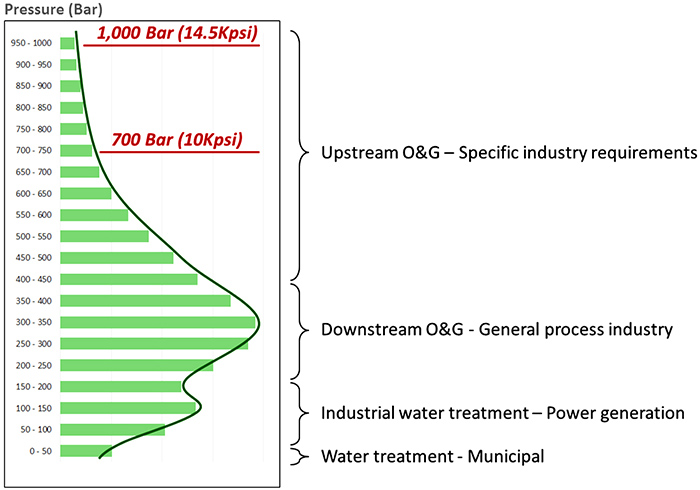 Pressure (Bar)

1,000 Bar (14.5Kpsi)

700 Bar (10Kpsi)

950 - 1000
900 - 950
850 - 900
800 - 850
750 - 800
700 - 750
650 - 700
600 - 650
550 - 600
500 - 550
450 - 500
400 - 450
350 - 400
300 - 350
250 - 300
200 - 250
150 - 200
100 - 150
50 - 100
0 - 50

Upstream O&G – Specific industry requirements

Downstream O&G - General process industry

Industrial water treatment – Power generation

Water treatment - Municipal